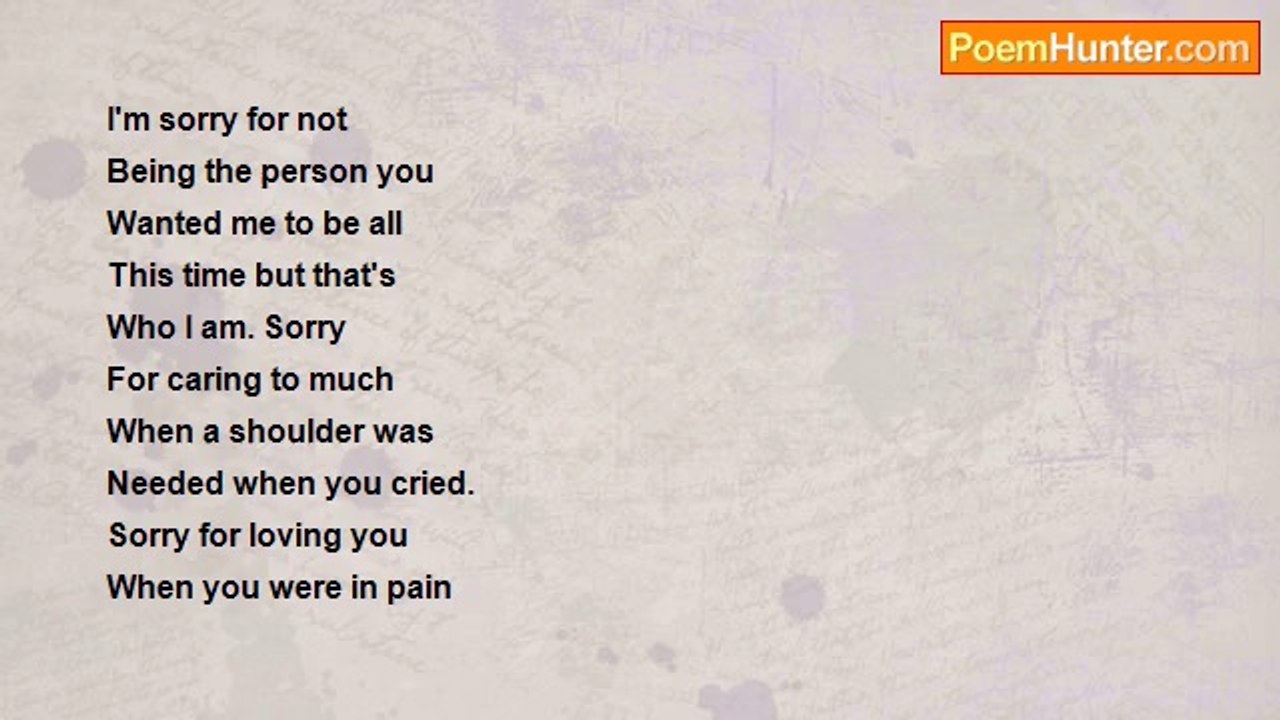 PoemHunter.com

I'm sorry for not
Being the person you
Wanted me to be all
This time but that's
Who I am. Sorry
For caring to much
When a shoulder was
Needed when you cried.
Sorry for loving you
When you were in pain